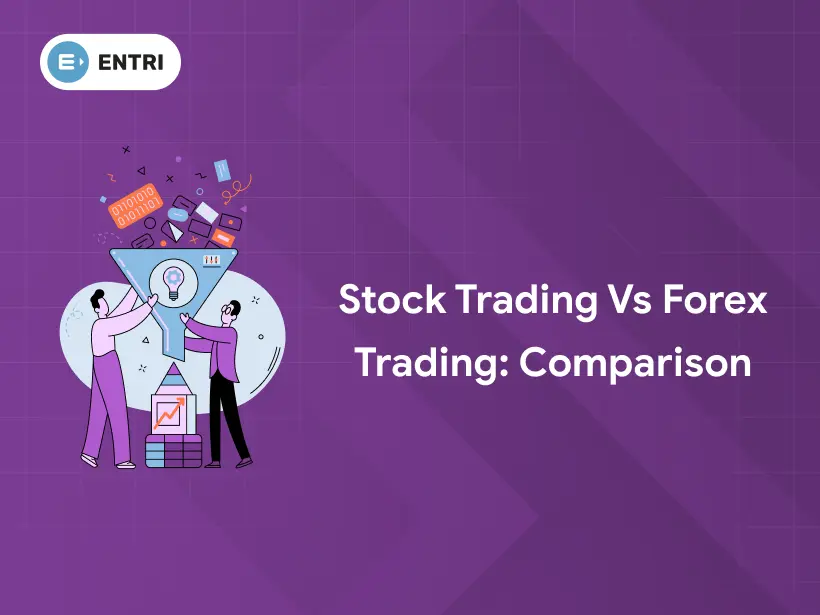 ENTRI

01101010
01011101

Stock Trading Vs Forex Trading: Comparison